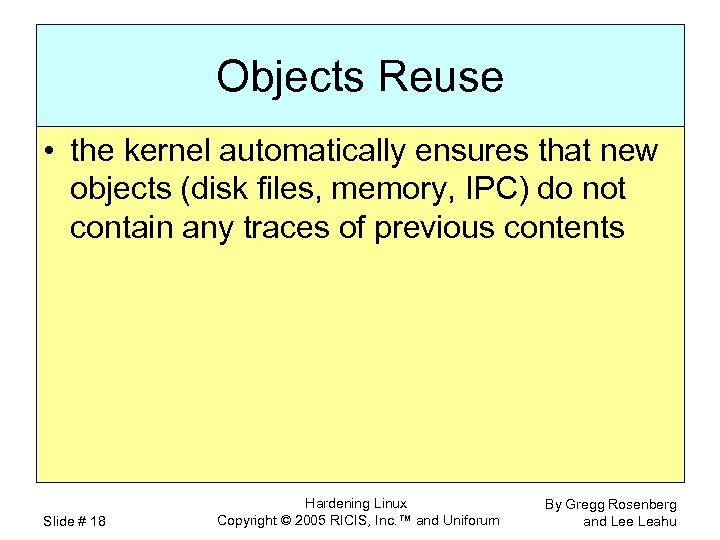 Objects Reuse

• the kernel automatically ensures that new objects (disk files, memory, IPC) do not contain any traces of previous contents

Slide # 18

Hardening Linux
Copyright © 2005 RICIS, Inc.™ and Uniforum

By Gregg Rosenberg
and Lee Leahu